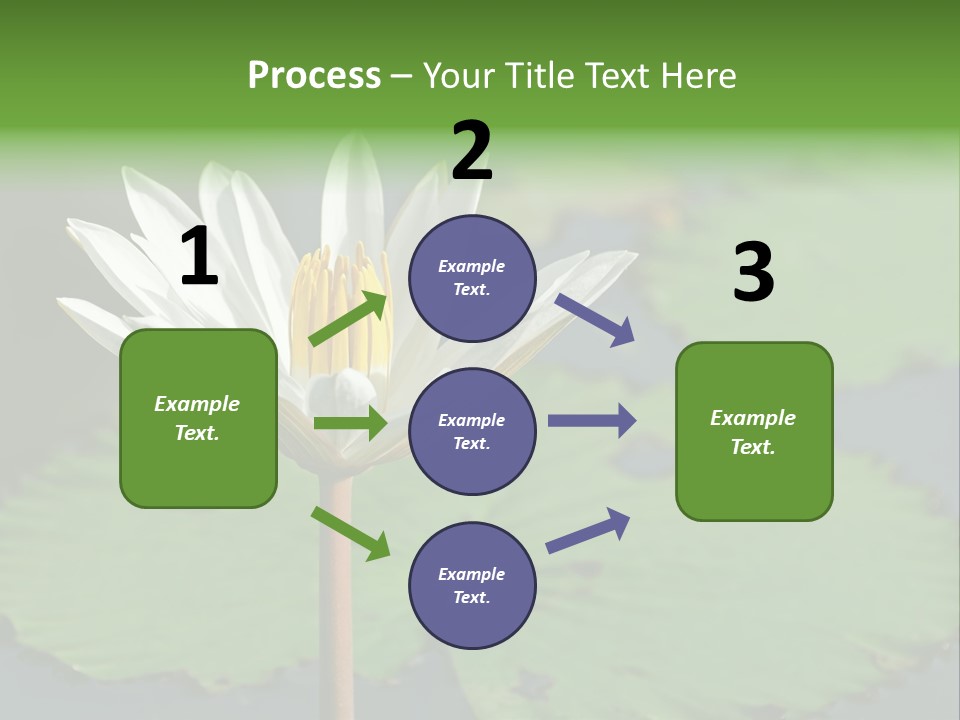 Process – Your Title Text Here

1

Example Text.

2

Example Text.

Example Text.

Example Text.

3

Example Text.